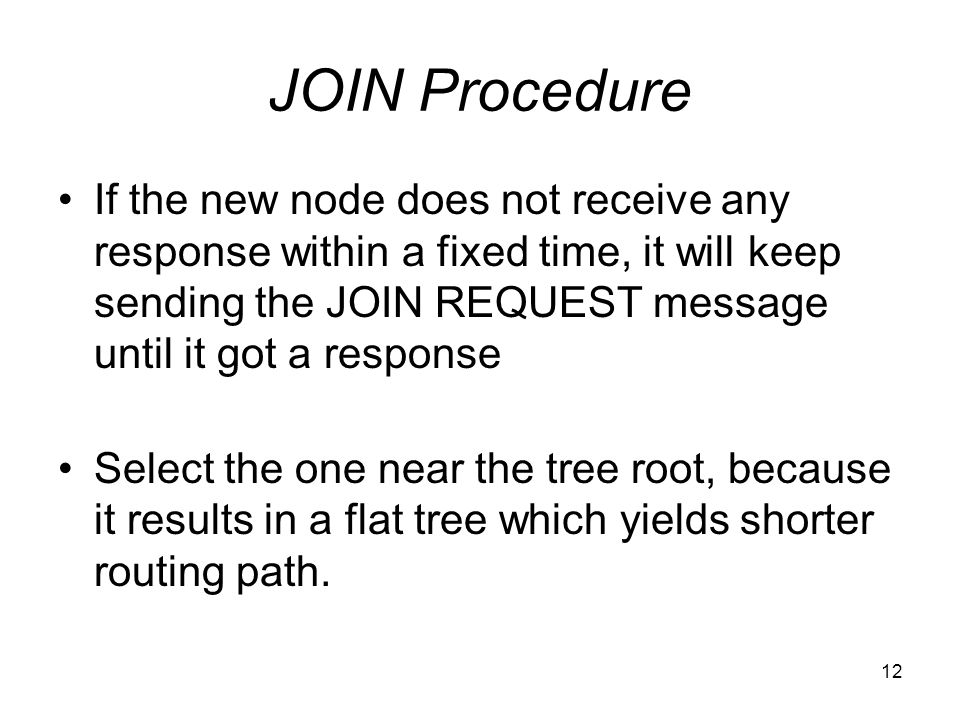 JOIN Procedure

• If the new node does not receive any response within a fixed time, it will keep sending the JOIN REQUEST message until it got a response

• Select the one near the tree root, because it results in a flat tree which yields shorter routing path.

12